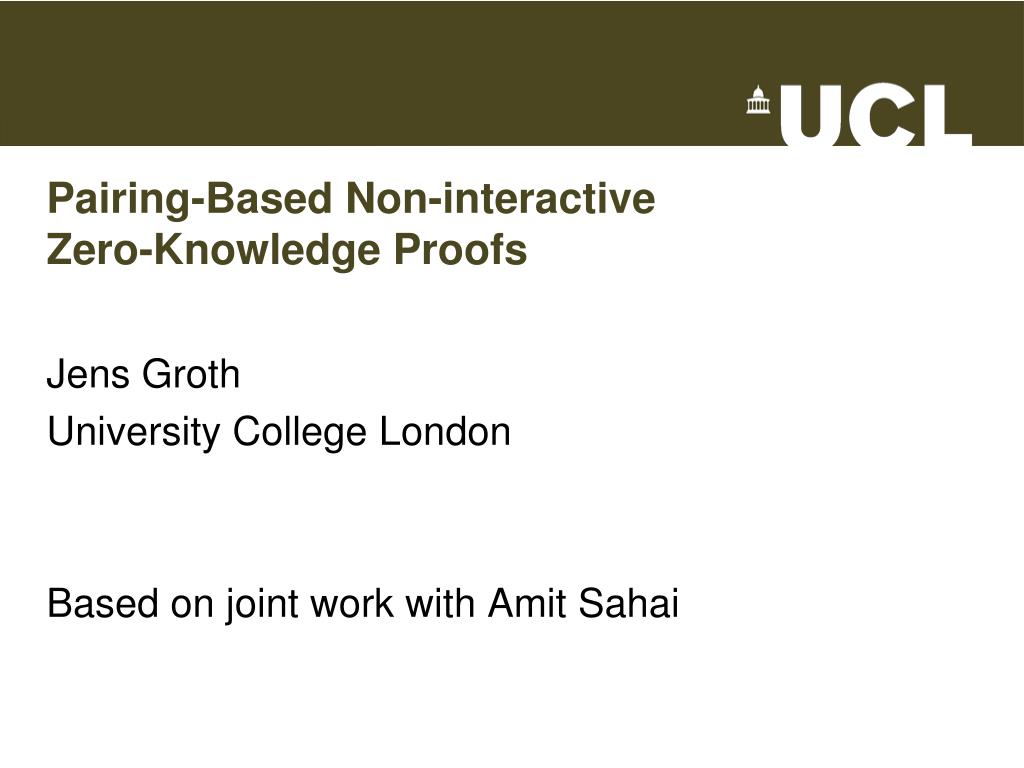 UCL

Pairing-Based Non-interactive Zero-Knowledge Proofs

Jens Groth
University College London

Based on joint work with Amit Sahai